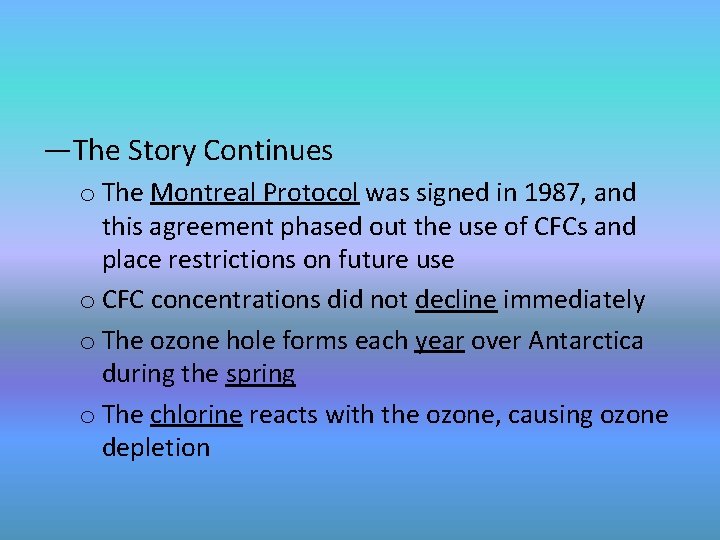 —The Story Continues

o The Montreal Protocol was signed in 1987, and this agreement phased out the use of CFCs and place restrictions on future use

o CFC concentrations did not decline immediately

o The ozone hole forms each year over Antarctica during the spring

o The chlorine reacts with the ozone, causing ozone depletion